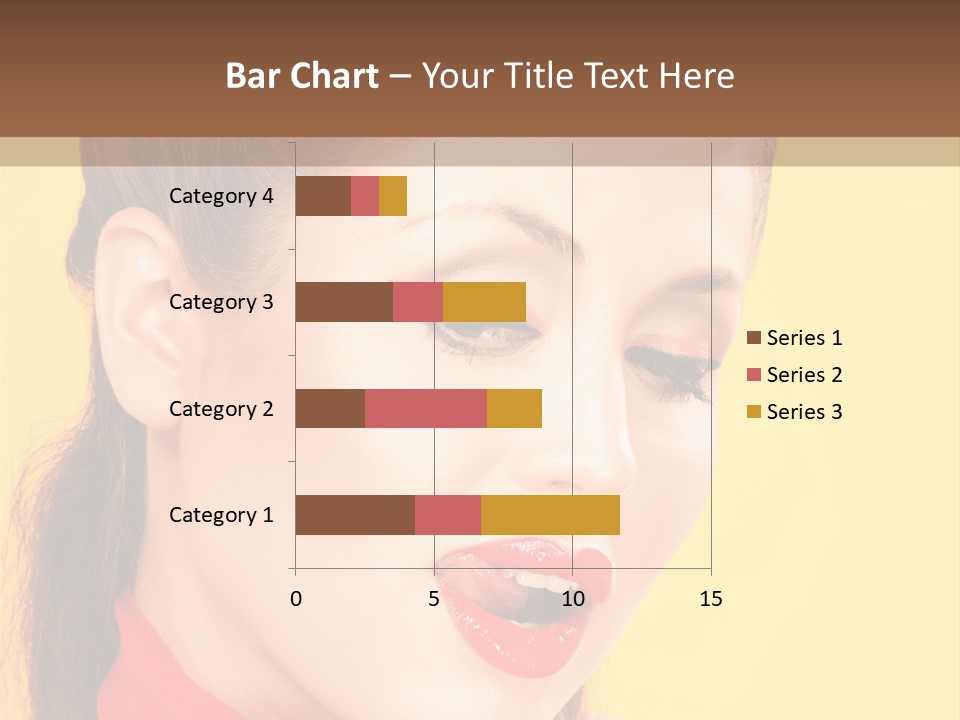 Bar Chart – Your Title Text Here

Category 4
Category 3
Category 2
Category 1

0
5
10
15

Series 1
Series 2
Series 3